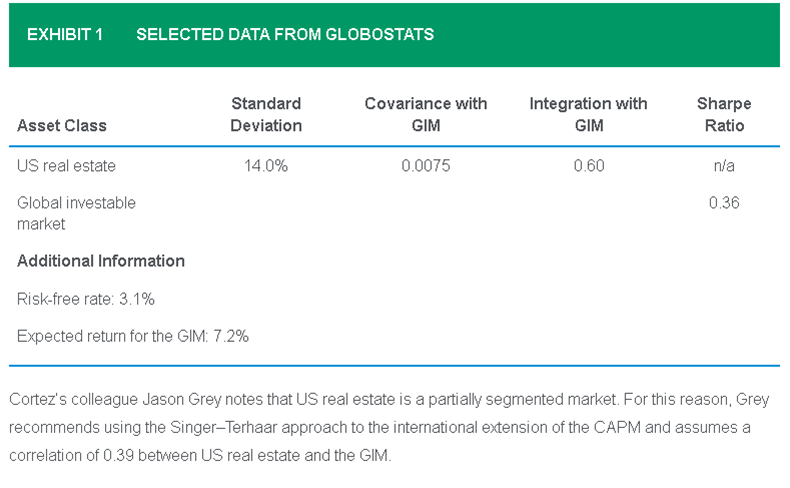 EXHIBIT 1 SELECTED DATA FROM GLOBOSTATS

| Asset Class | Standard Deviation | Covariance with GIM | Integration with GIM | Sharpe Ratio |
|---|---|---|---|---|
| US real estate | 14.0% | 0.0075 | 0.60 | n/a |
| Global investable market | | | | 0.36 |

Additional Information

Risk-free rate: 3.1%

Expected return for the GIM: 7.2%

Cortez's colleague Jason Grey notes that US real estate is a partially segmented market. For this reason, Grey recommends using the Singer–Terhaar approach to the international extension of the CAPM and assumes a correlation of 0.39 between US real estate and the GIM.